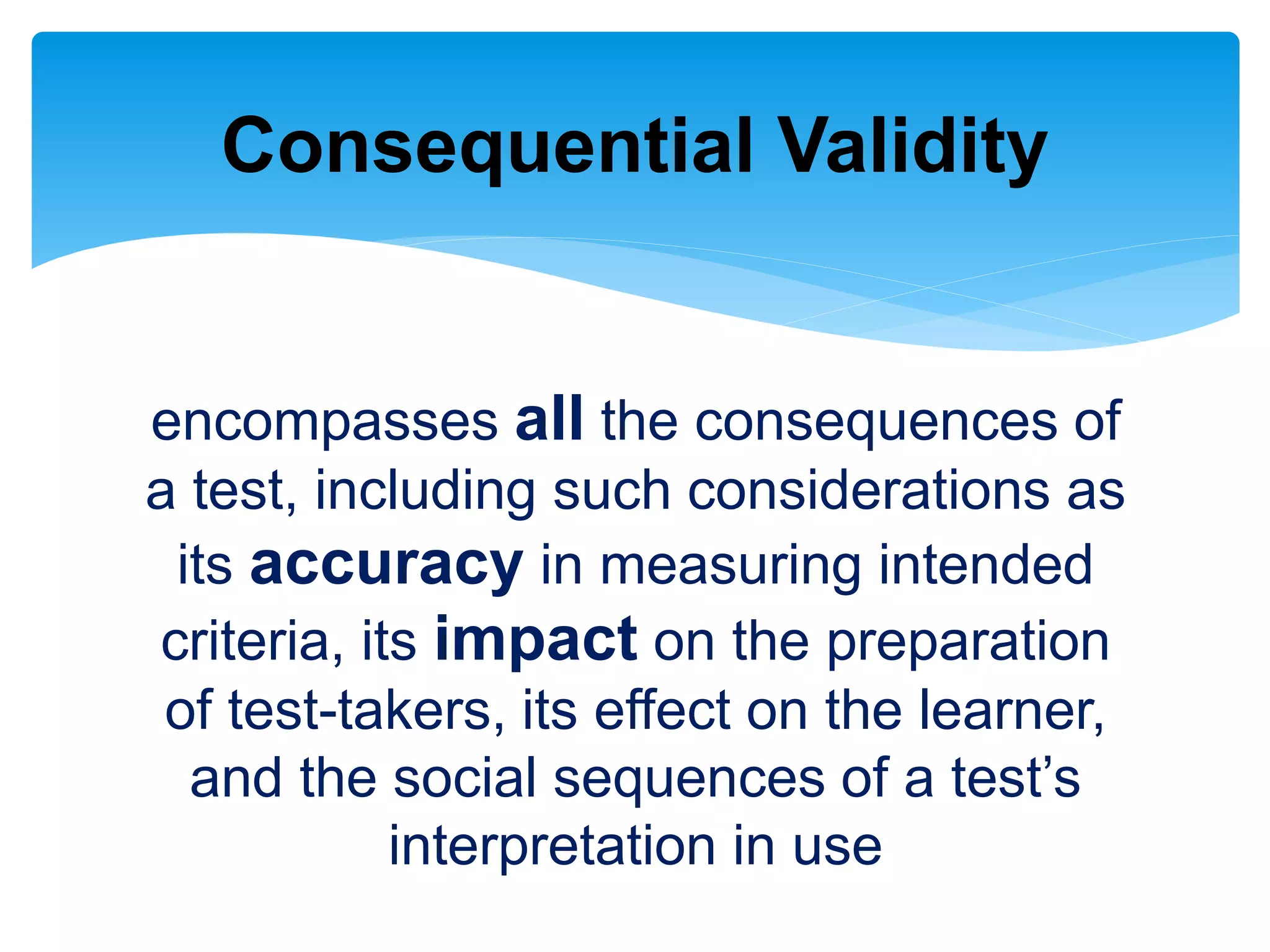 Consequential Validity

encompasses all the consequences of a test, including such considerations as its accuracy in measuring intended criteria, its impact on the preparation of test-takers, its effect on the learner, and the social sequences of a test’s interpretation in use